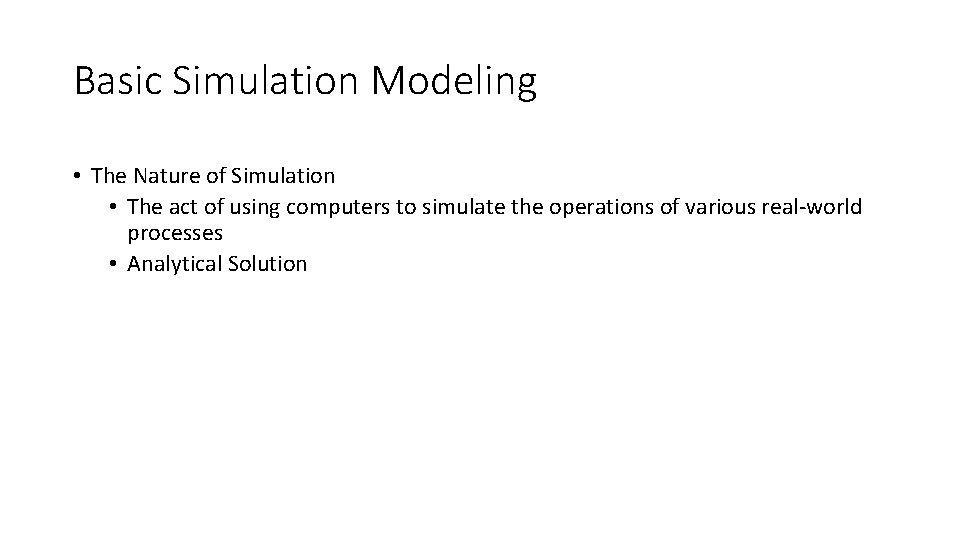 Basic Simulation Modeling

• The Nature of Simulation
  • The act of using computers to simulate the operations of various real-world processes
  • Analytical Solution